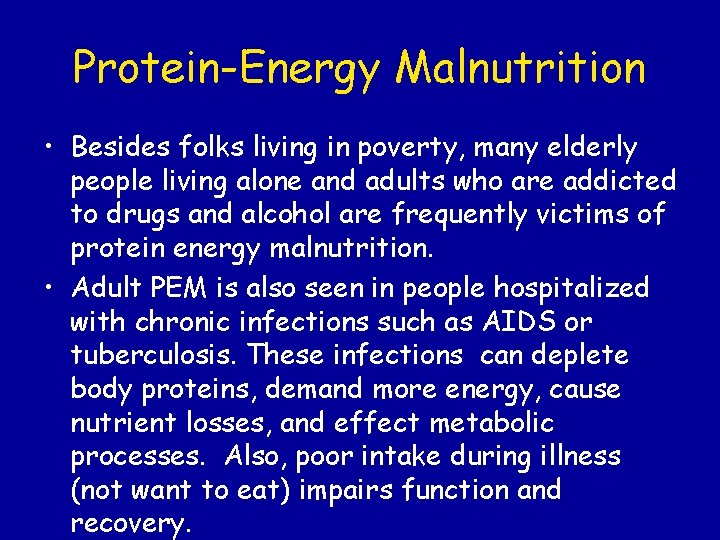 Protein-Energy Malnutrition

• Besides folks living in poverty, many elderly people living alone and adults who are addicted to drugs and alcohol are frequently victims of protein energy malnutrition.

• Adult PEM is also seen in people hospitalized with chronic infections such as AIDS or tuberculosis. These infections can deplete body proteins, demand more energy, cause nutrient losses, and effect metabolic processes. Also, poor intake during illness (not want to eat) impairs function and recovery.